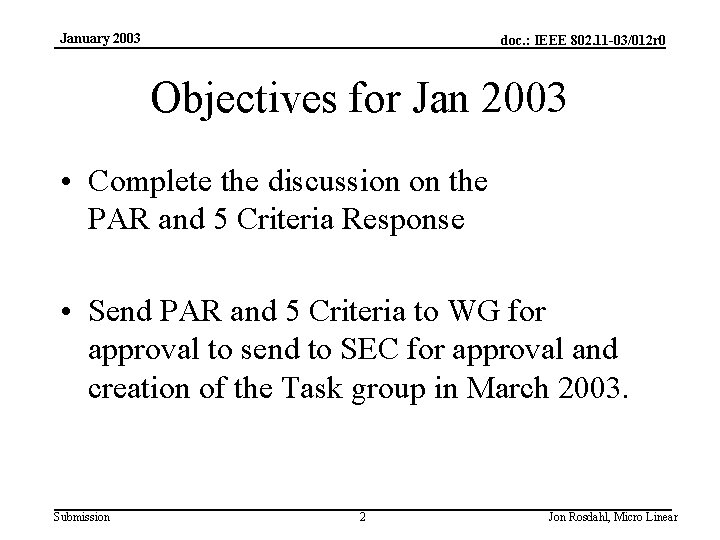 January 2003

doc.: IEEE 802.11-03/012r0

Objectives for Jan 2003

• Complete the discussion on the PAR and 5 Criteria Response

• Send PAR and 5 Criteria to WG for approval to send to SEC for approval and creation of the Task group in March 2003.

Submission

2

Jon Rosdahl, Micro Linear